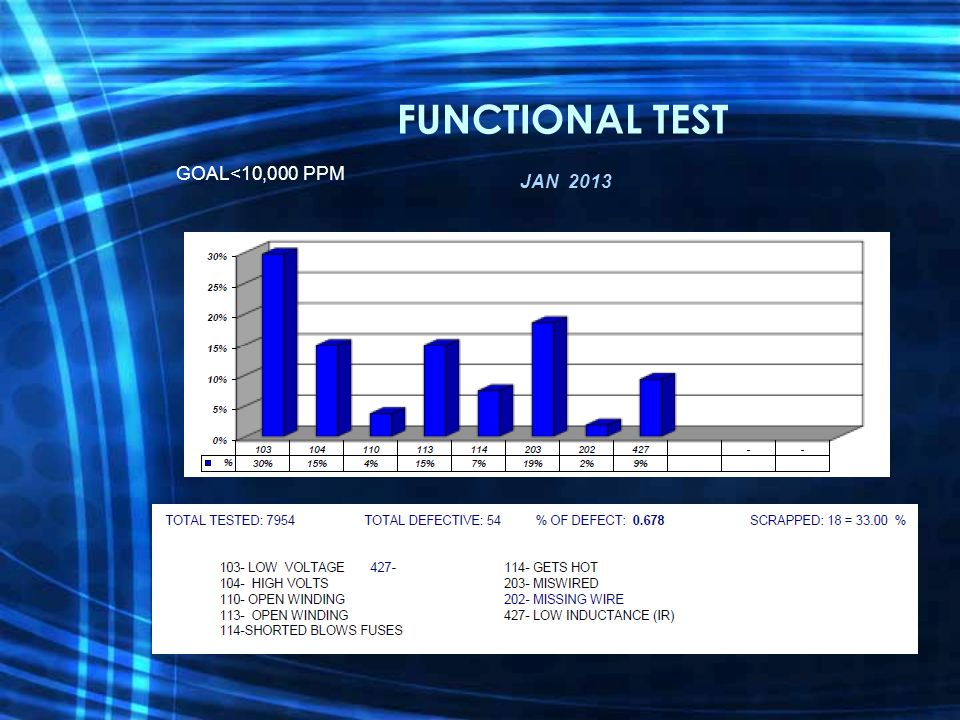 FUNCTIONAL TEST

GOAL<10,000 PPM

JAN 2013

30%
25%
20%
15%
10%
5%
0%

| | 103 | 104 | 110 | 113 | 114 | 203 | 202 | 427 | | - | - |
|---|---|---|---|---|---|---|---|---|---|---|---|
| % | 30% | 15% | 4% | 15% | 7% | 19% | 2% | 9% | | | |

TOTAL TESTED: 7954 TOTAL DEFECTIVE: 54 % OF DEFECT: 0.678 SCRAPPED: 18 = 33.00 %

103- LOW VOLTAGE 427-
104- HIGH VOLTS
110- OPEN WINDING
113- OPEN WINDING
114-SHORTED BLOWS FUSES

114- GETS HOT
203- MISWIRED
202- MISSING WIRE
427- LOW INDUCTANCE (IR)